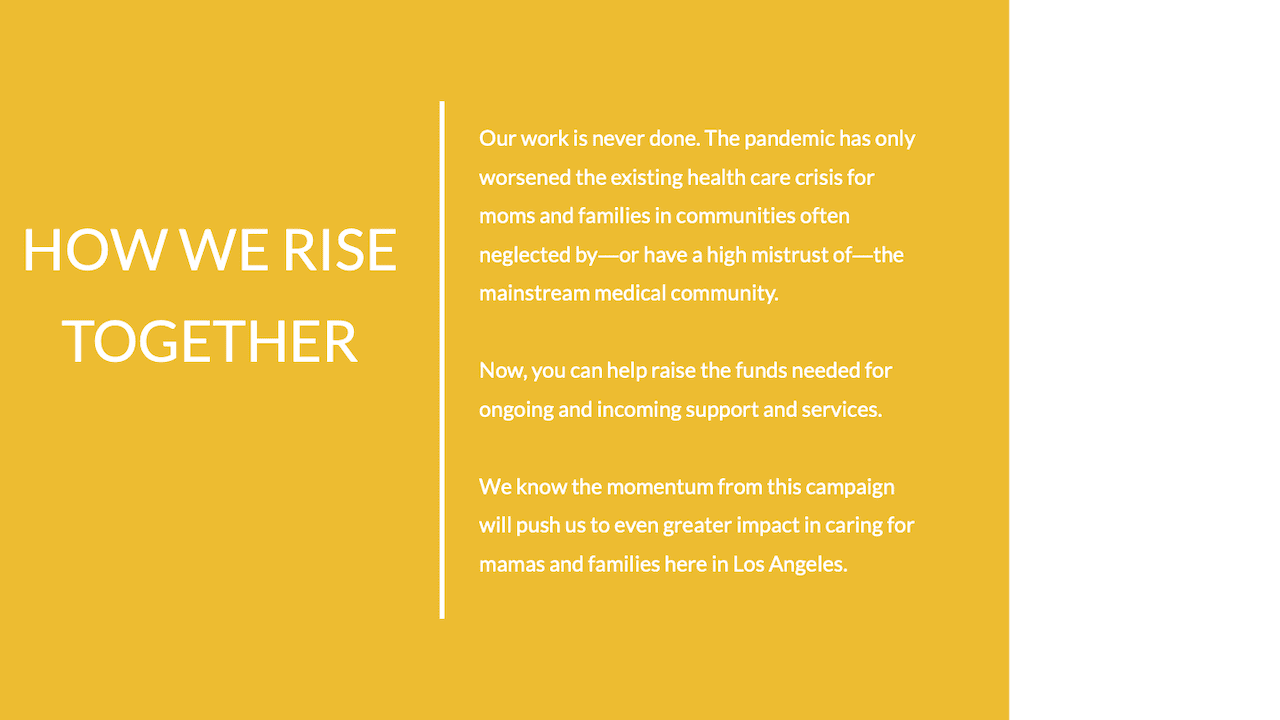 HOW WE RISE TOGETHER

Our work is never done. The pandemic has only worsened the existing health care crisis for moms and families in communities often neglected by—or have a high mistrust of—the mainstream medical community.

Now, you can help raise the funds needed for ongoing and incoming support and services.

We know the momentum from this campaign will push us to even greater impact in caring for mamas and families here in Los Angeles.